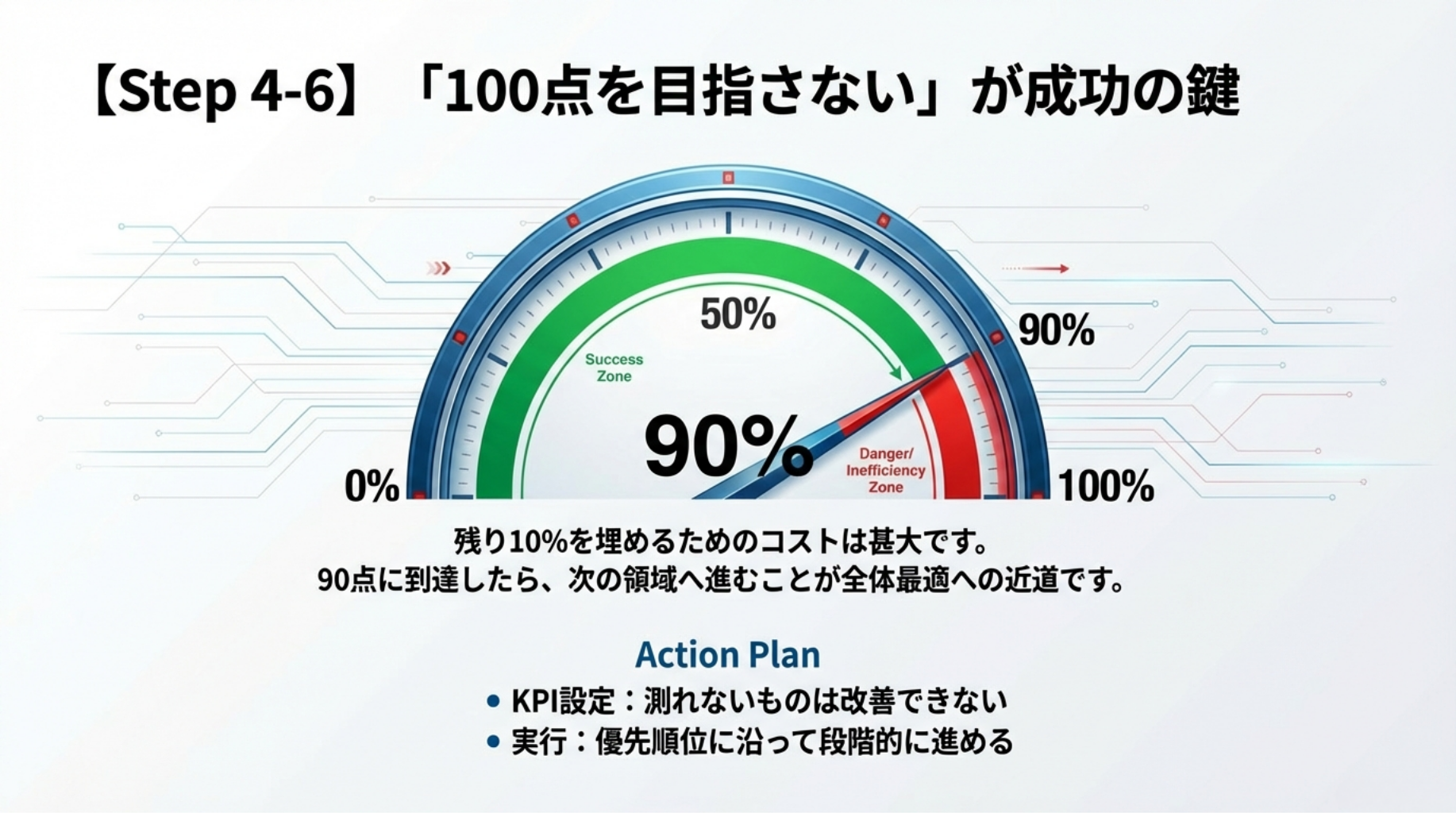 【Step 4-6】「100点を目指さない」が成功の鍵

50%

90%

Success Zone

90%

Danger/ Inefficiency Zone

0%

100%

残り10%を埋めるためのコストは甚大です。
90点に到達したら、次の領域へ進むことが全体最適への近道です。

Action Plan

• KPI設定：測れないものは改善できない
• 実行：優先順位に沿って段階的に進める